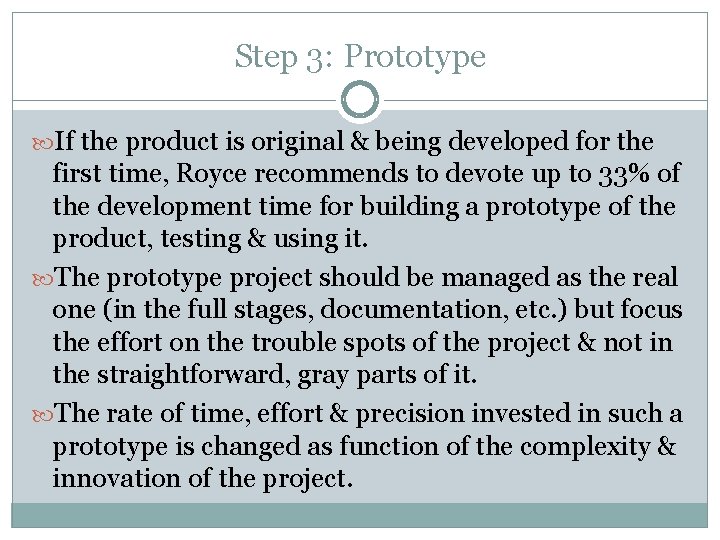 Step 3: Prototype

If the product is original & being developed for the first time, Royce recommends to devote up to 33% of the development time for building a prototype of the product, testing & using it.

The prototype project should be managed as the real one (in the full stages, documentation, etc.) but focus the effort on the trouble spots of the project & not in the straightforward, gray parts of it.

The rate of time, effort & precision invested in such a prototype is changed as function of the complexity & innovation of the project.